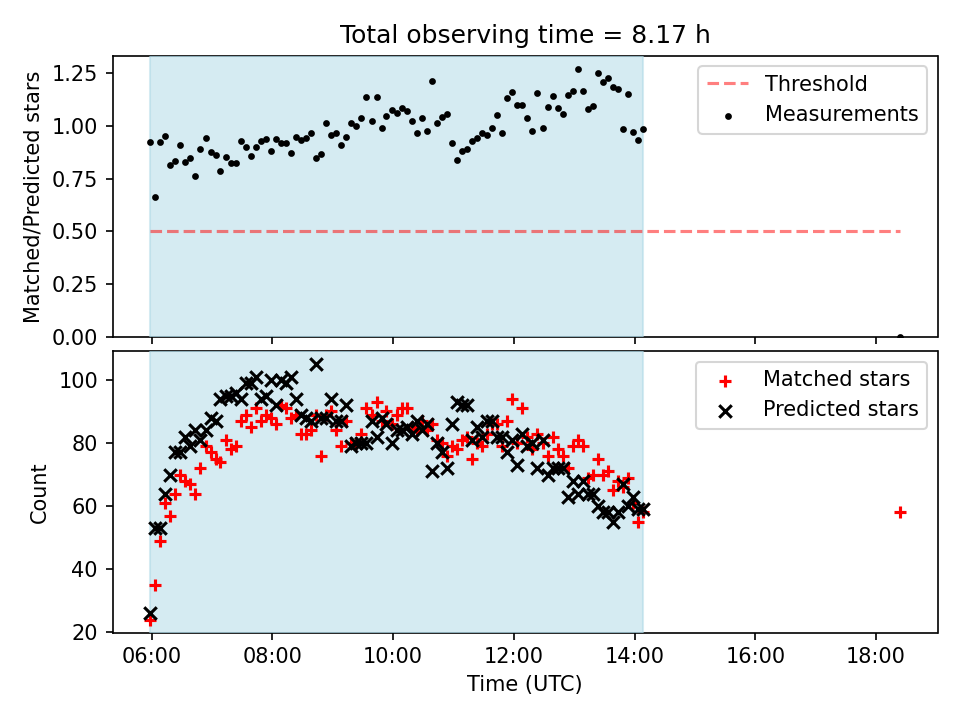 Total observing time = 8.17 h

Matched/Predicted stars

1.25
1.00
0.75
0.50
0.25
0.00

Threshold
Measurements

Count

100
80
60
40
20

Matched stars
Predicted stars

06:00
08:00
10:00
12:00
14:00
16:00
18:00

Time (UTC)